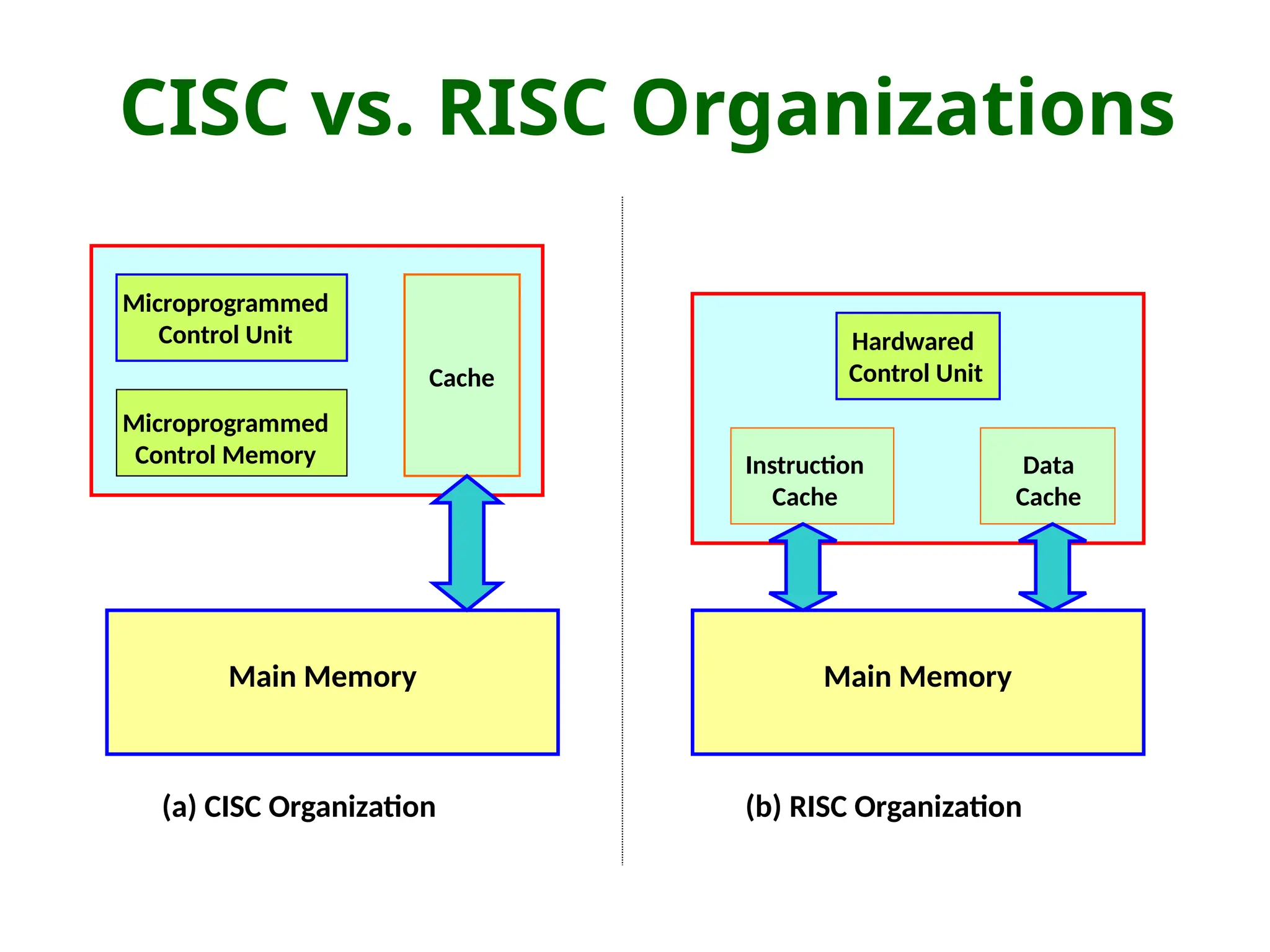 CISC vs. RISC Organizations

Microprogrammed Control Unit

Microprogrammed Control Memory

Cache

Main Memory

(a) CISC Organization

Hardwared Control Unit

Instruction Cache

Data Cache

Main Memory

(b) RISC Organization